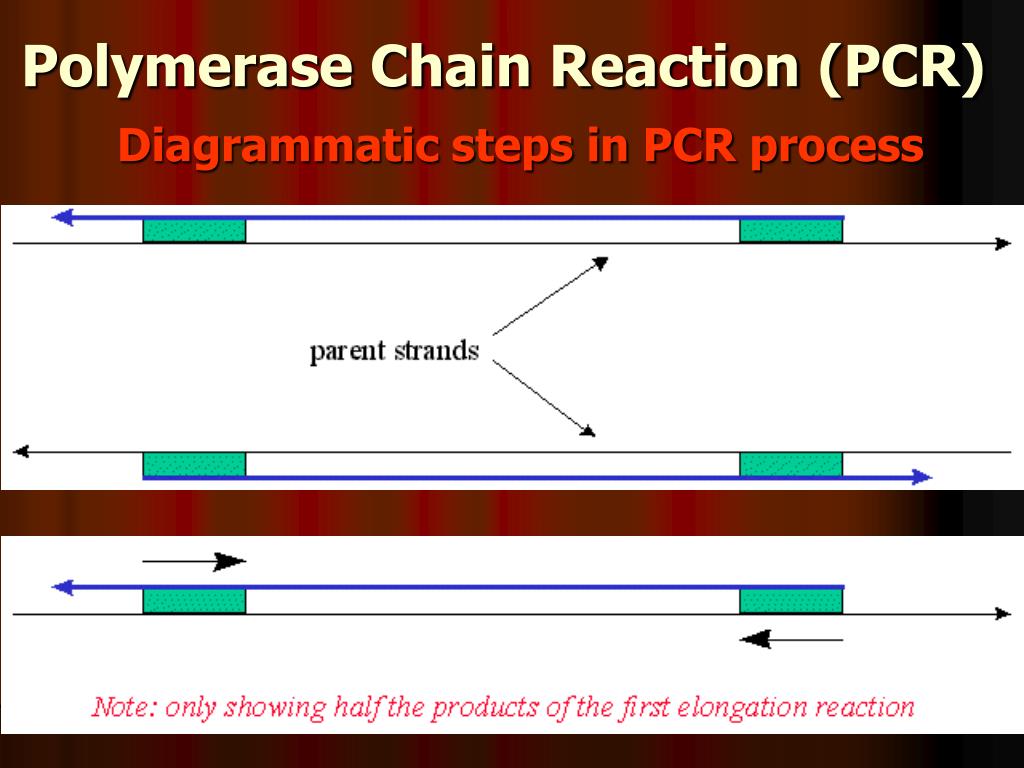 Polymerase Chain Reaction (PCR)

Diagrammatic steps in PCR process

parent strands

Note: only showing half the products of the first elongation reaction